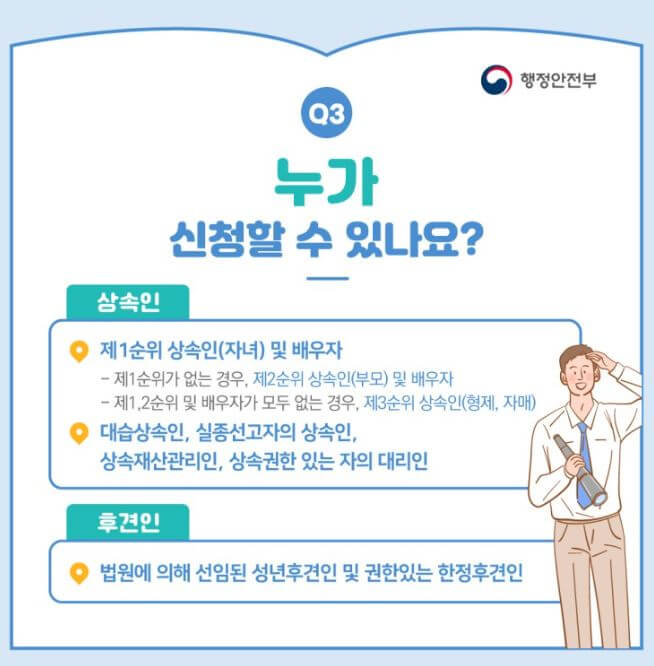 행정안전부

Q3

누가
신청할 수 있나요?

상속인

제1순위 상속인(자녀) 및 배우자
- 제1순위가 없는 경우, 제2순위 상속인(부모) 및 배우자
- 제1,2순위 및 배우자가 모두 없는 경우, 제3순위 상속인(형제, 자매)

대습상속인, 실종선고자의 상속인, 상속재산관리인, 상속권한 있는 자의 대리인

후견인

법원에 의해 선임된 성년후견인 및 권한있는 한정후견인